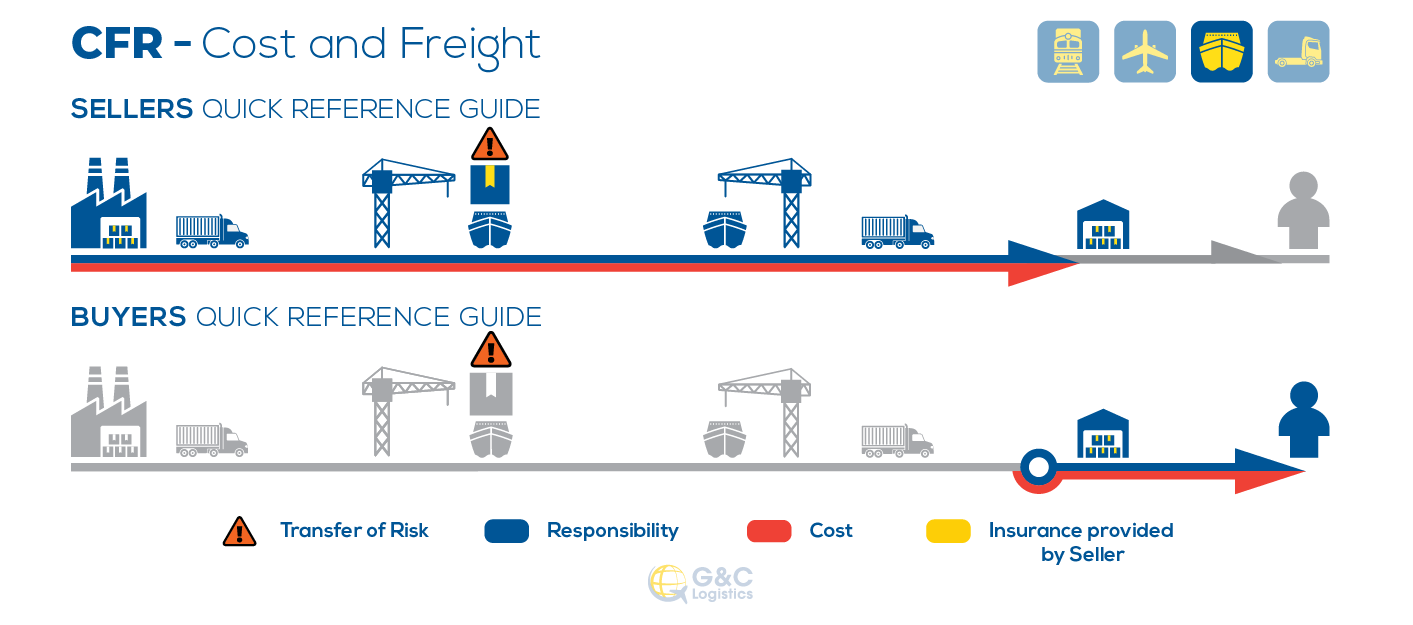 CFR - Cost and Freight

SELLERS QUICK REFERENCE GUIDE

BUYERS QUICK REFERENCE GUIDE

Transfer of Risk
Responsibility
Cost
Insurance provided by Seller

G&C Logistics